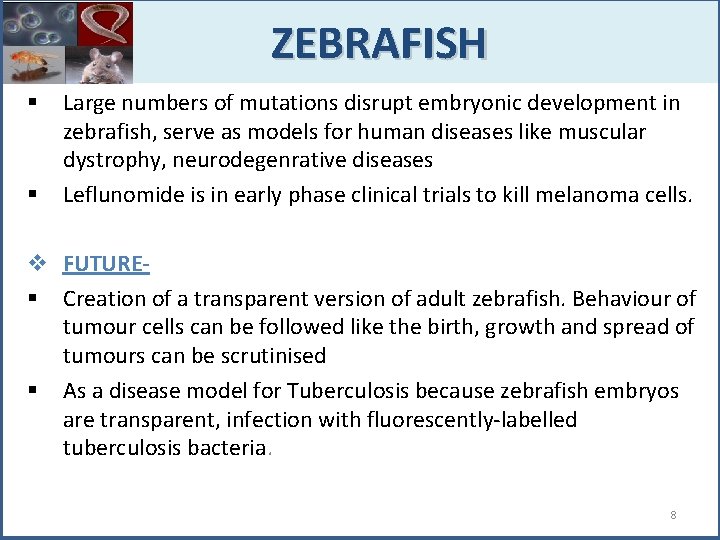 ZEBRAFISH

▪ Large numbers of mutations disrupt embryonic development in zebrafish, serve as models for human diseases like muscular dystrophy, neurodegenrative diseases

▪ Leflunomide is in early phase clinical trials to kill melanoma cells.

❖ FUTURE-

▪ Creation of a transparent version of adult zebrafish. Behaviour of tumour cells can be followed like the birth, growth and spread of tumours can be scrutinised

▪ As a disease model for Tuberculosis because zebrafish embryos are transparent, infection with fluorescently-labelled tuberculosis bacteria.

8